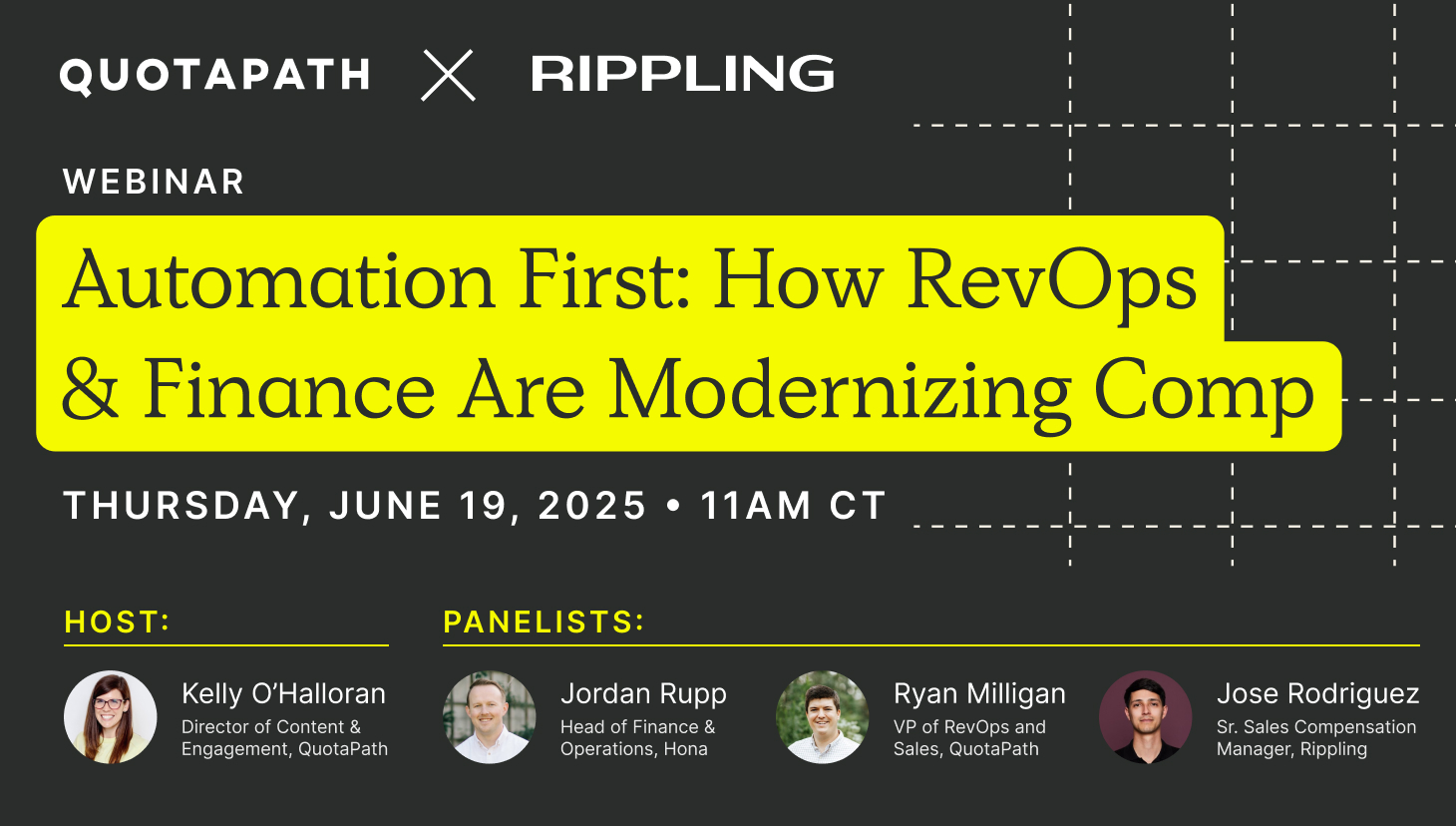 QUOTAPATH × RIPPLING

WEBINAR

Automation First: How RevOps & Finance Are Modernizing Comp

THURSDAY, JUNE 19, 2025 • 11AM CT

HOST:

Kelly O'Halloran
Director of Content & Engagement, QuotaPath

PANELISTS:

Jordan Rupp
Head of Finance & Operations, Hona

Ryan Milligan
VP of RevOps and Sales, QuotaPath

Jose Rodriguez
Sr. Sales Compensation Manager, Rippling